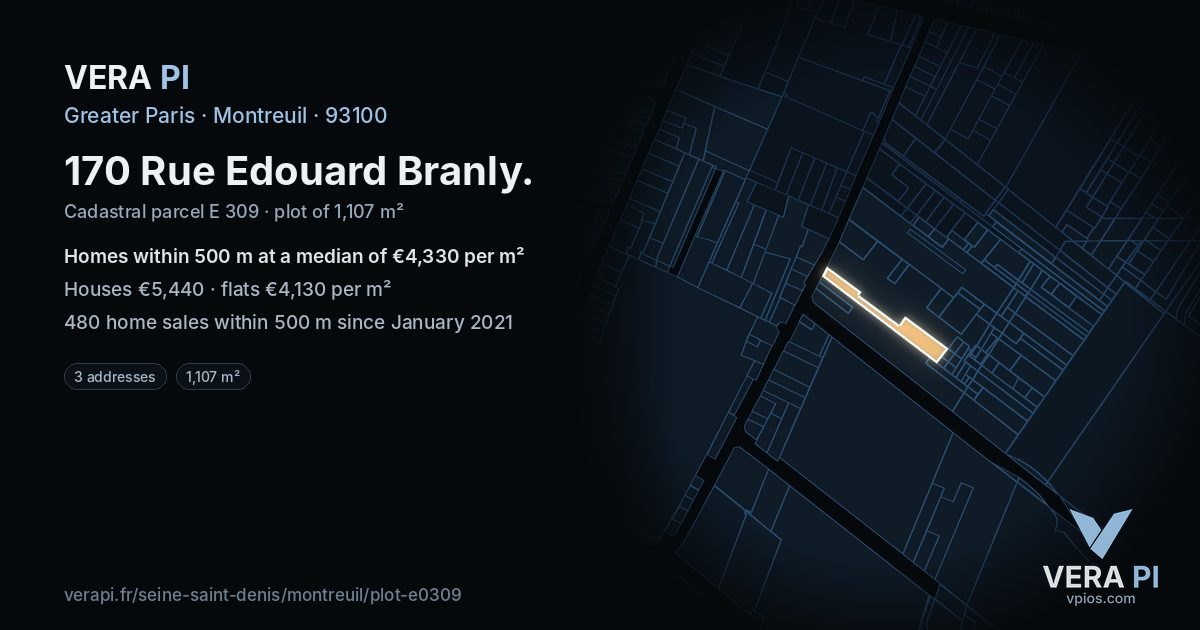 VERA PI

Greater Paris · Montreuil · 93100

170 Rue Edouard Branly.

Cadastral parcel E 309 · plot of 1,107 m²

Homes within 500 m at a median of €4,330 per m²

Houses €5,440 · flats €4,130 per m²

480 home sales within 500 m since January 2021

3 addresses

1,107 m²

verapi.fr/seine-saint-denis/montreuil/plot-e0309

VERA PI
vpios.com